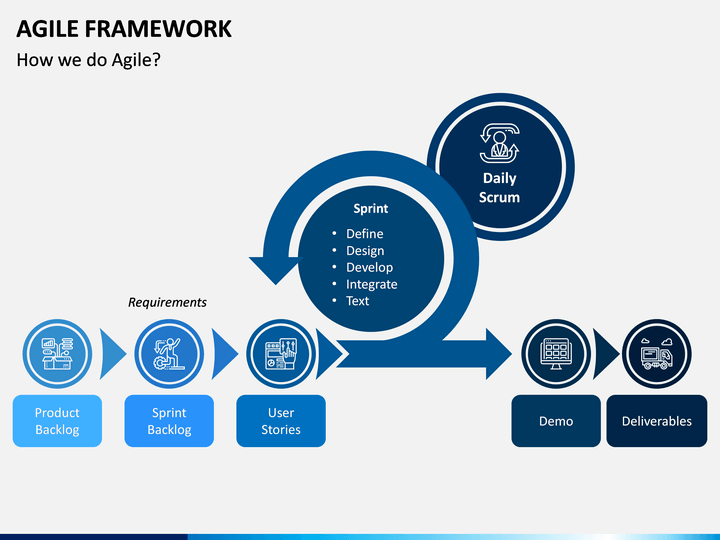 AGILE FRAMEWORK
How we do Agile?

Daily Scrum

Sprint
• Define
• Design
• Develop
• Integrate
• Text

Requirements

Product Backlog

Sprint Backlog

User Stories

Demo

Deliverables